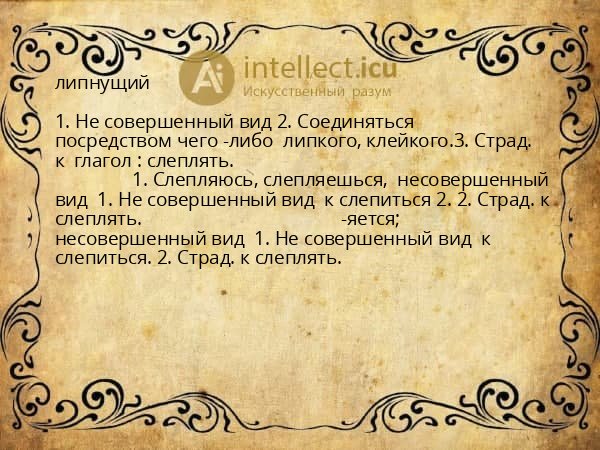 Ai intellect.icu
Искусственный разум

липнущий

1. Не совершенный вид 2. Соединяться посредством чего -либо липкого, клейкого.3. Страд. к глагол : слеплять.
1. Слепляюсь, слепляешься, несовершенный вид 1. Не совершенный вид к слепиться 2. 2. Страд. к слеплять. -яется; несовершенный вид 1. Не совершенный вид к слепиться. 2. Страд. к слеплять.